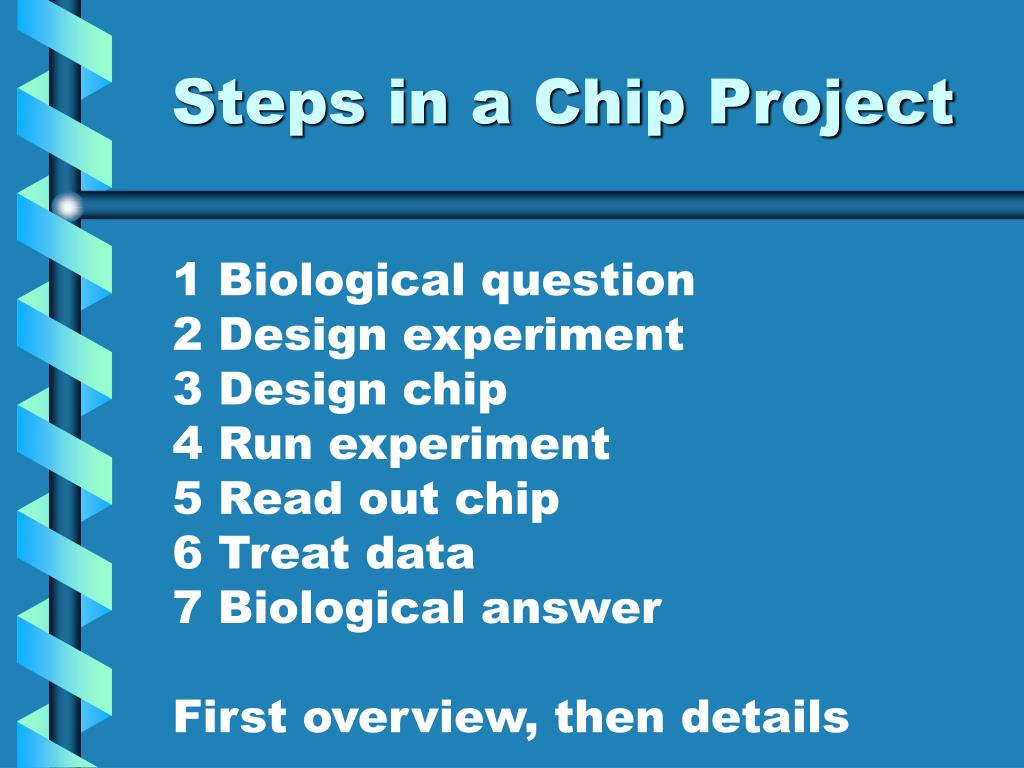 Steps in a Chip Project

1 Biological question
2 Design experiment
3 Design chip
4 Run experiment
5 Read out chip
6 Treat data
7 Biological answer

First overview, then details